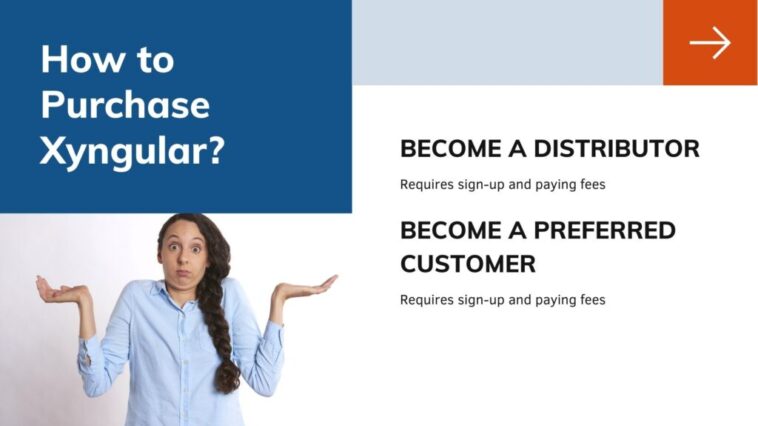 How to Purchase Xyngular?

BECOME A DISTRIBUTOR

Requires sign-up and paying fees

BECOME A PREFERRED CUSTOMER

Requires sign-up and paying fees